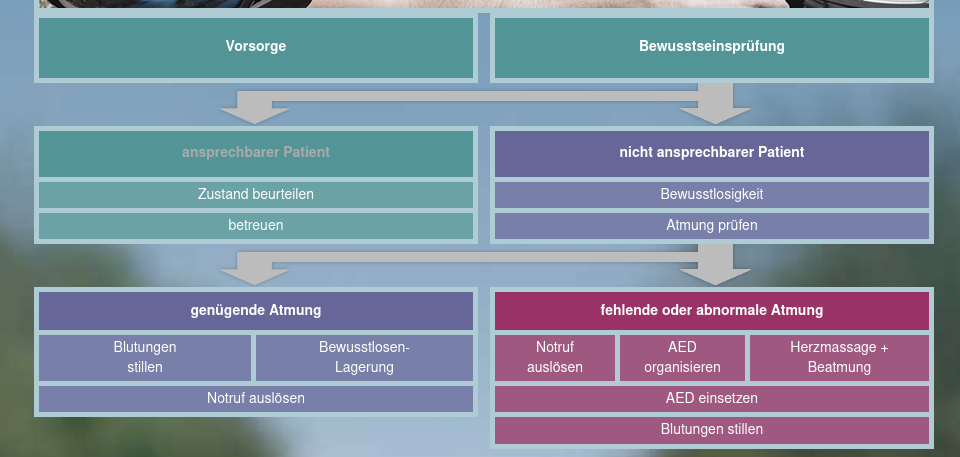 Vorsorge

Bewusstseinsprüfung

ansprechbarer Patient

Zustand beurteilen

betreuen

nicht ansprechbarer Patient

Bewusstlosigkeit

Atmung prüfen

genügende Atmung

Blutungen stillen

Bewusstlosen-Lagerung

Notruf auslösen

fehlende oder abnormale Atmung

Notruf auslösen

AED organisieren

Herzmassage + Beatmung

AED einsetzen

Blutungen stillen